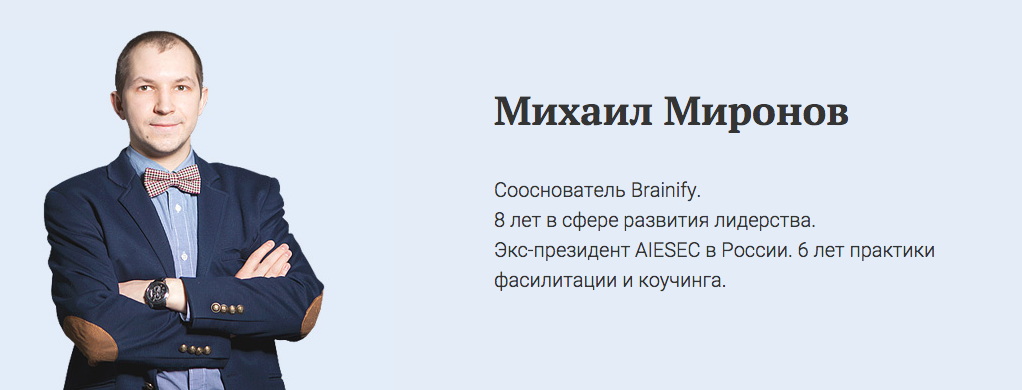 Михаил Миронов

Сооснователь Brainify.
8 лет в сфере развития лидерства.
Экс-президент AIESEC в России. 6 лет практики фасилитации и коучинга.